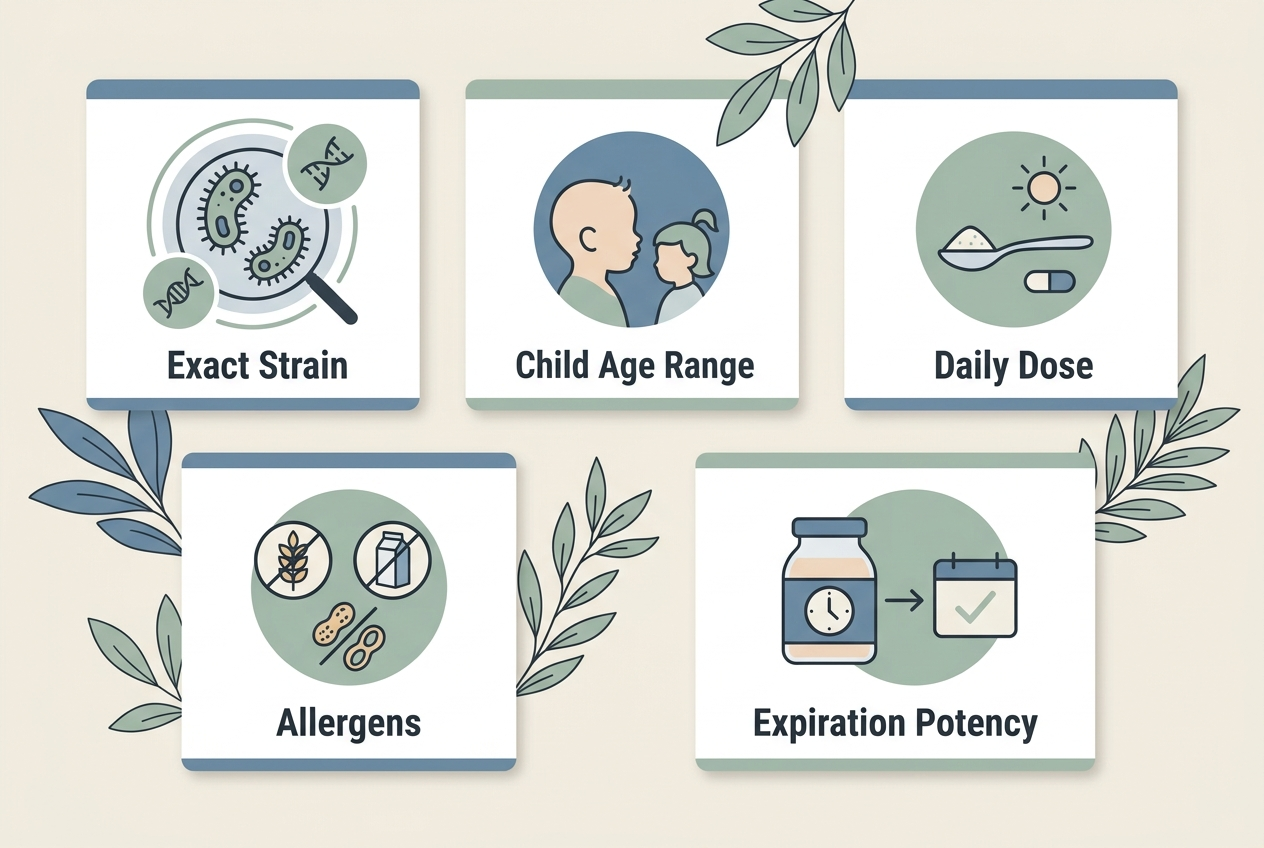 Exact Strain

Child Age Range

Daily Dose

Allergens

Expiration Potency